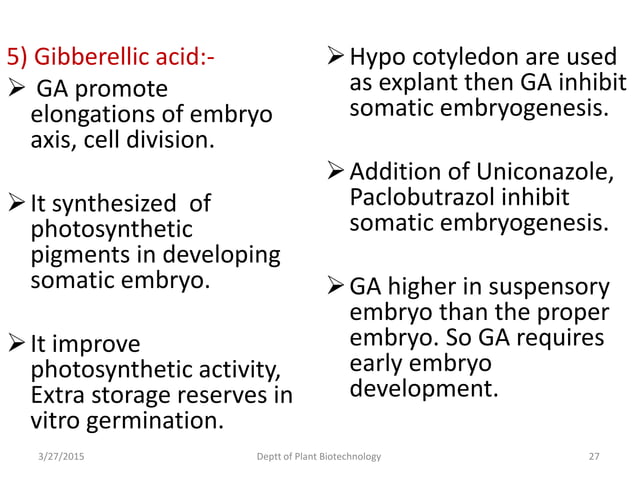 5) Gibberellic acid:-

➢ GA promote elongations of embryo axis, cell division.

➢ It synthesized of photosynthetic pigments in developing somatic embryo.

➢ It improve photosynthetic activity, Extra storage reserves in vitro germination.

➢ Hypo cotyledon are used as explant then GA inhibit somatic embryogenesis.

➢ Addition of Uniconazole, Paclobutrazol inhibit somatic embryogenesis.

➢ GA higher in suspensory embryo than the proper embryo. So GA requires early embryo development.

3/27/2015 Deptt of Plant Biotechnology 27